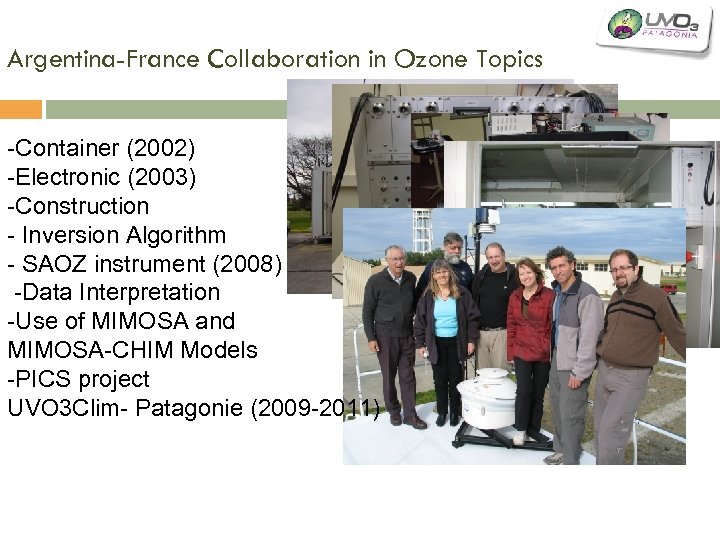 UVO3 PATAGONIA

Argentina-France Collaboration in Ozone Topics

-Container (2002)
-Electronic (2003)
-Construction
- Inversion Algorithm
- SAOZ instrument (2008)
-Data Interpretation
-Use of MIMOSA and MIMOSA-CHIM Models
-PICS project
UVO3Clim- Patagonie (2009-2011)